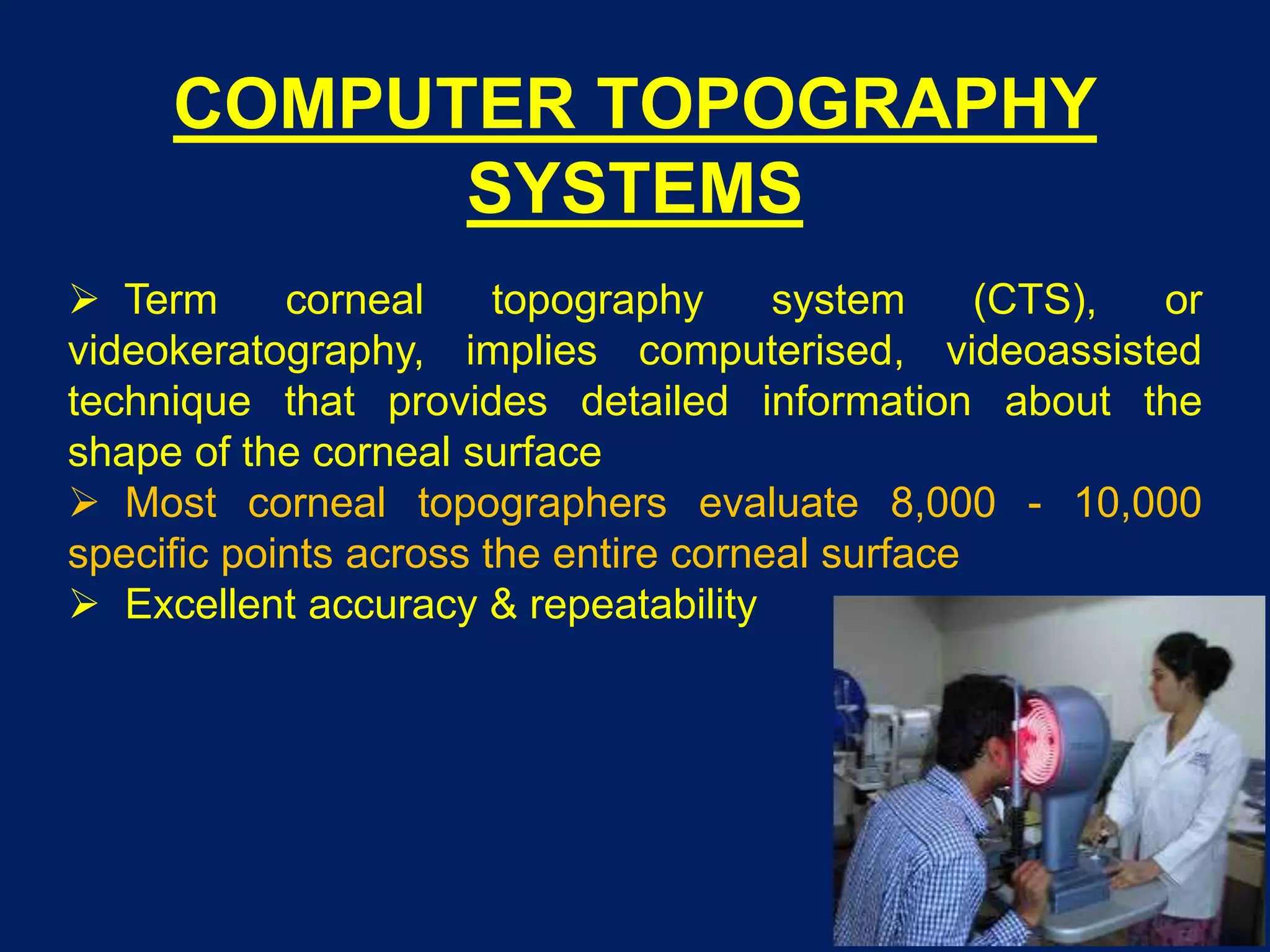 COMPUTER TOPOGRAPHY SYSTEMS

➢ Term corneal topography system (CTS), or videokeratography, implies computerised, videoassisted technique that provides detailed information about the shape of the corneal surface

➢ Most corneal topographers evaluate 8,000 - 10,000 specific points across the entire corneal surface

➢ Excellent accuracy & repeatability